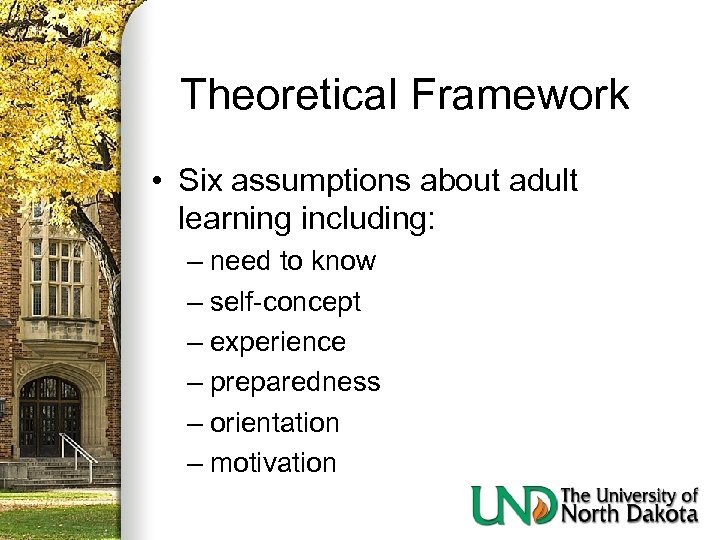 Theoretical Framework

• Six assumptions about adult learning including:
– need to know
– self-concept
– experience
– preparedness
– orientation
– motivation

UND The University of North Dakota